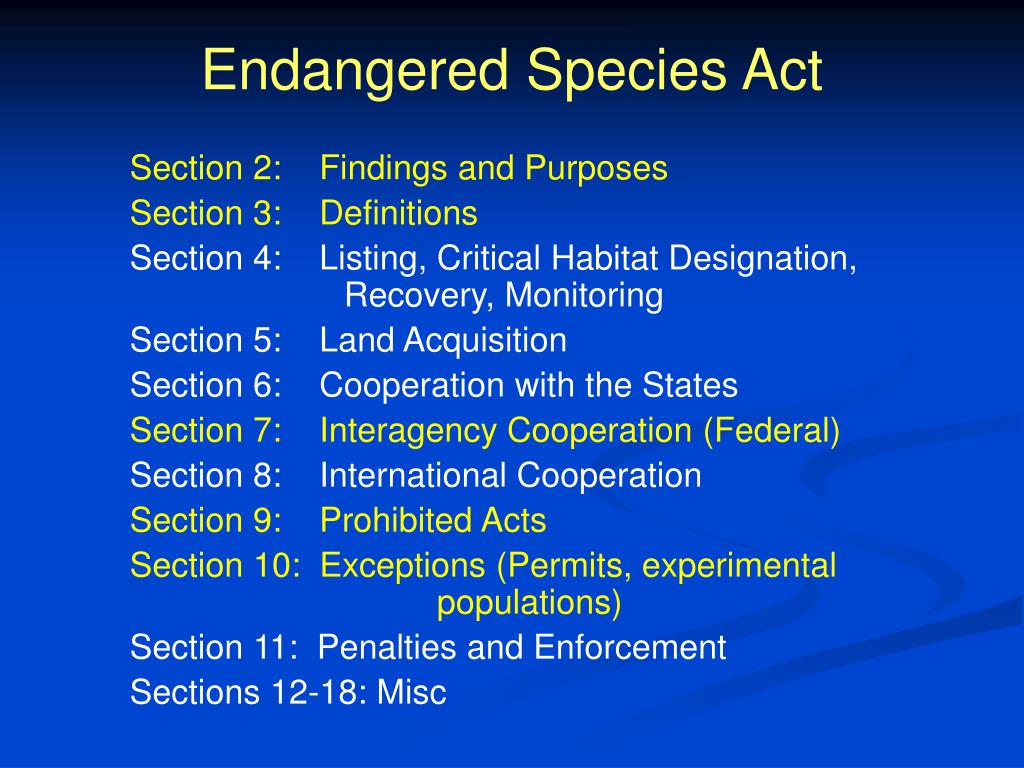 Endangered Species Act

Section 2: Findings and Purposes
Section 3: Definitions
Section 4: Listing, Critical Habitat Designation, Recovery, Monitoring
Section 5: Land Acquisition
Section 6: Cooperation with the States
Section 7: Interagency Cooperation (Federal)
Section 8: International Cooperation
Section 9: Prohibited Acts
Section 10: Exceptions (Permits, experimental populations)
Section 11: Penalties and Enforcement
Sections 12-18: Misc